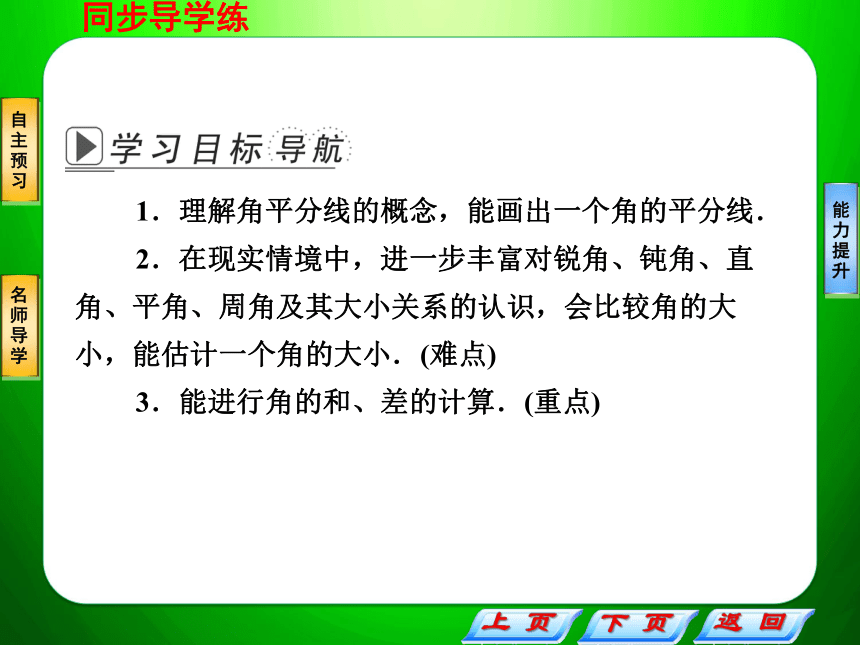 同步导学练

自主预习

名师导学

能力提升

学习目标导航

1．理解角平分线的概念，能画出一个角的平分线．

2．在现实情境中，进一步丰富对锐角、钝角、直角、平角、周角及其大小关系的认识，会比较角的大小，能估计一个角的大小．(难点)

3．能进行角的和、差的计算．(重点)

上页　下页　返回